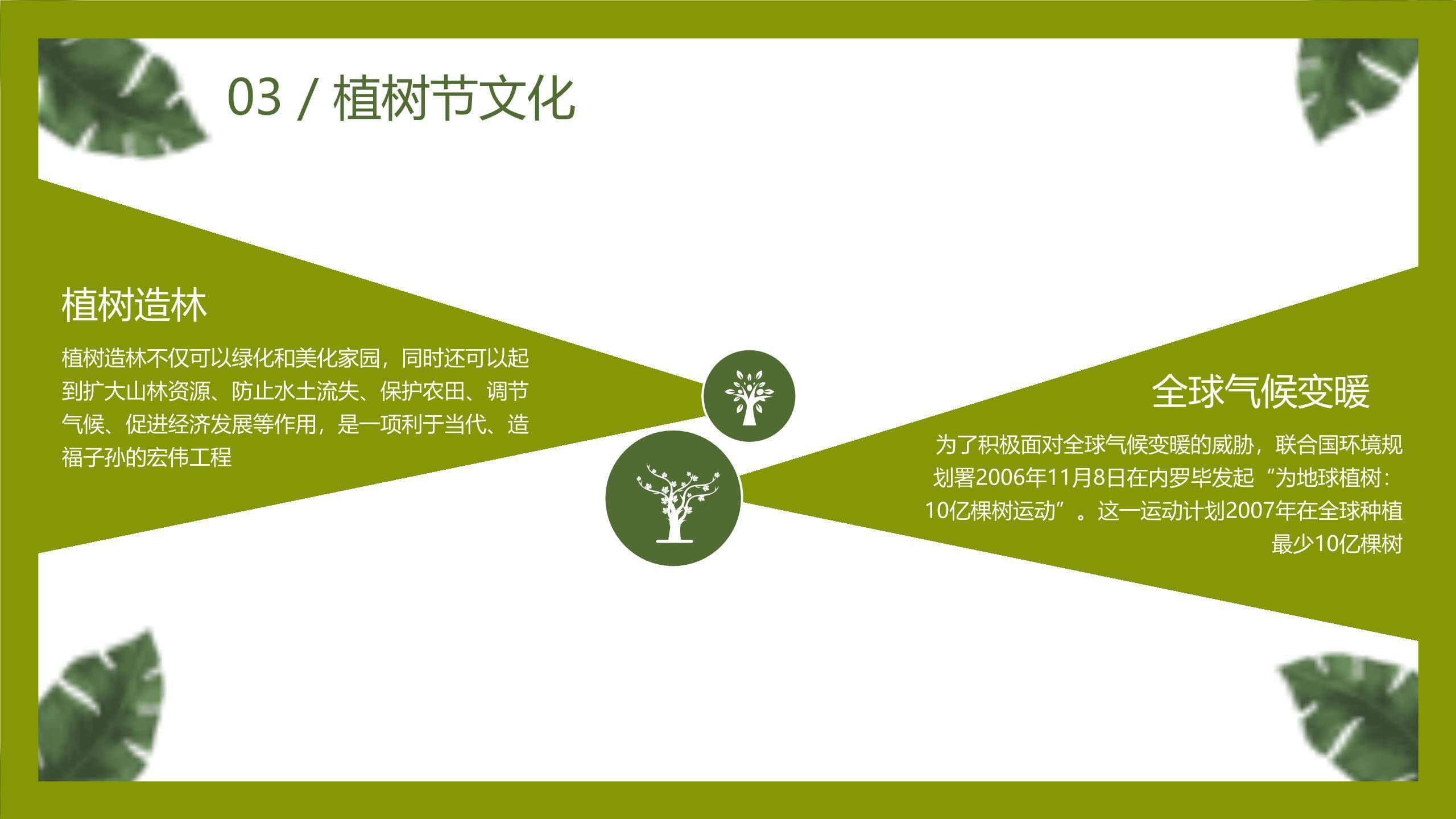 03 / 植树节文化

植树造林

植树造林不仅可以绿化和美化家园，同时还可以起到扩大山林资源、防止水土流失、保护农田、调节气候、促进经济发展等作用，是一项利于当代、造福子孙的宏伟工程

全球气候变暖

为了积极面对全球气候变暖的威胁，联合国环境规划署2006年11月8日在内罗毕发起“为地球植树：10亿棵树运动”。这一运动计划2007年在全球种植最少10亿棵树